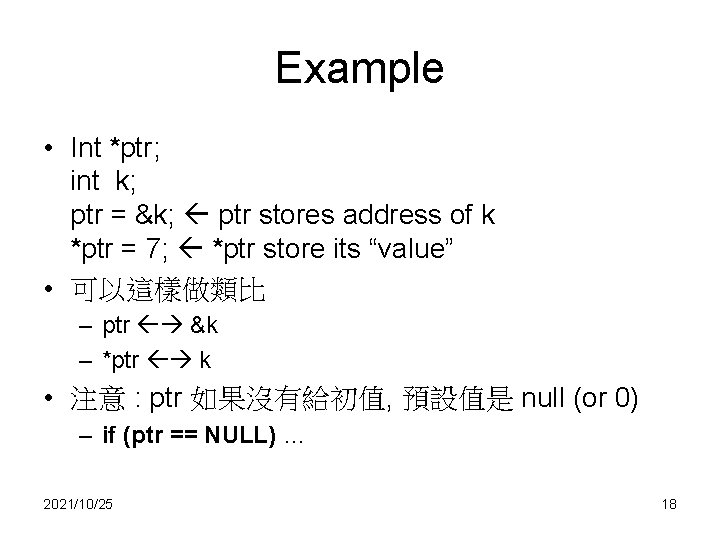 Example

• Int *ptr;
int k;
ptr = &k; ← ptr stores address of k
*ptr = 7; ← *ptr store its “value”

• 可以這樣做類比
– ptr ←→ &k
– *ptr ←→ k

• 注意 : ptr 如果沒有給初值, 預設值是 null (or 0)
– if (ptr == NULL) ...

2021/10/25

18